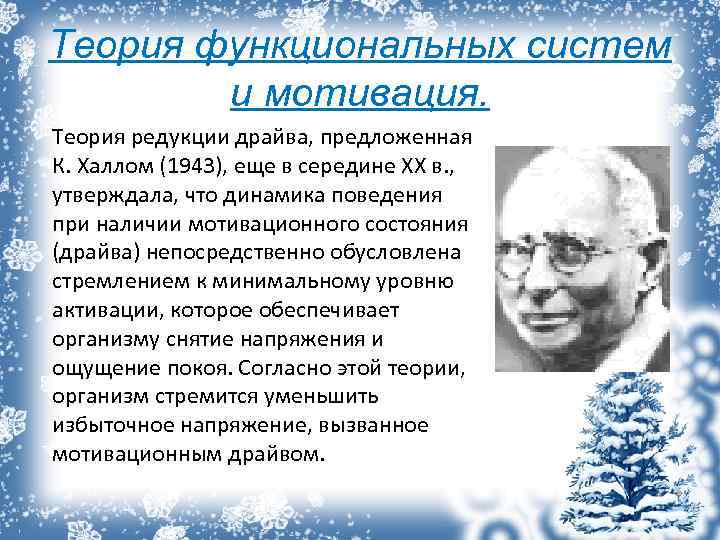 Теория функциональных систем и мотивация.

Теория редукции драйва, предложенная К. Халлом (1943), еще в середине XX в., утверждала, что динамика поведения при наличии мотивационного состояния (драйва) непосредственно обусловлена стремлением к минимальному уровню активации, которое обеспечивает организму снятие напряжения и ощущение покоя. Согласно этой теории, организм стремится уменьшить избыточное напряжение, вызванное мотивационным драйвом.